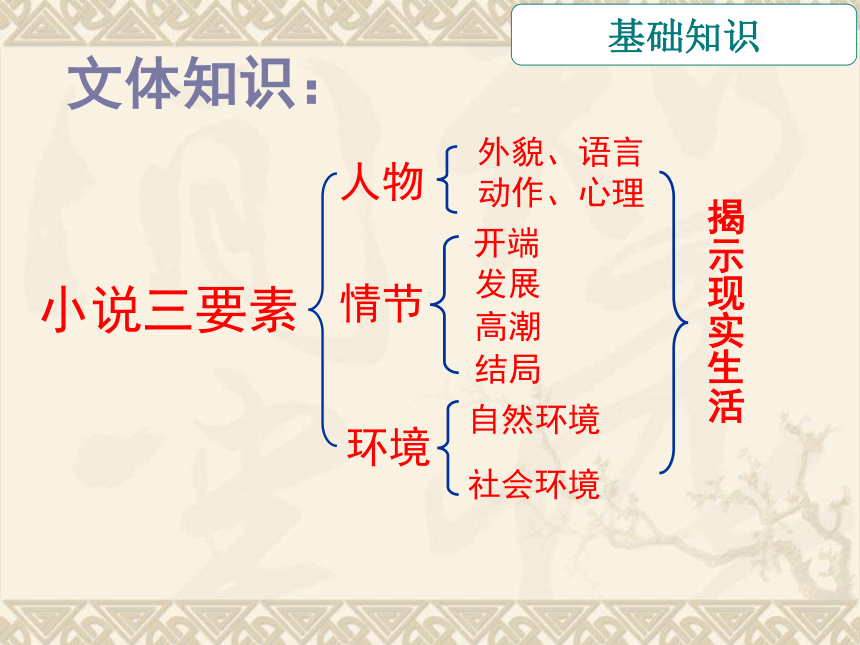 基础知识

文体知识：

小说三要素

人物
外貌、语言
动作、心理

情节
开端
发展
高潮
结局

环境
自然环境
社会环境

揭示现实生活